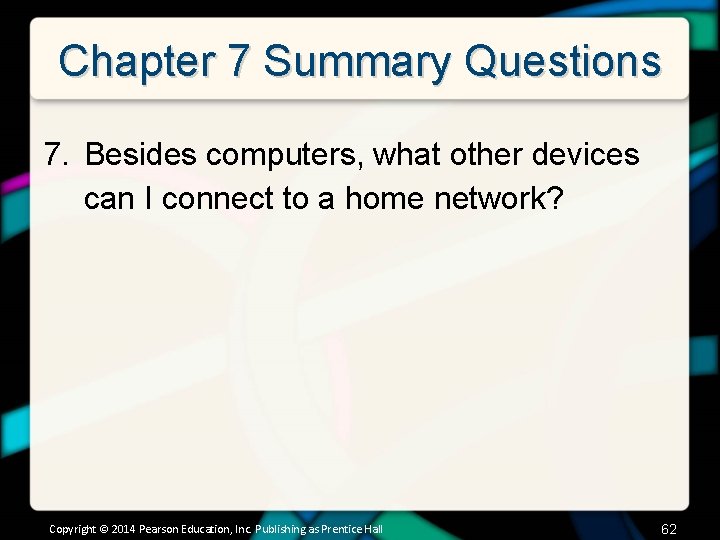 Chapter 7 Summary Questions

7. Besides computers, what other devices can I connect to a home network?

Copyright © 2014 Pearson Education, Inc. Publishing as Prentice Hall

62